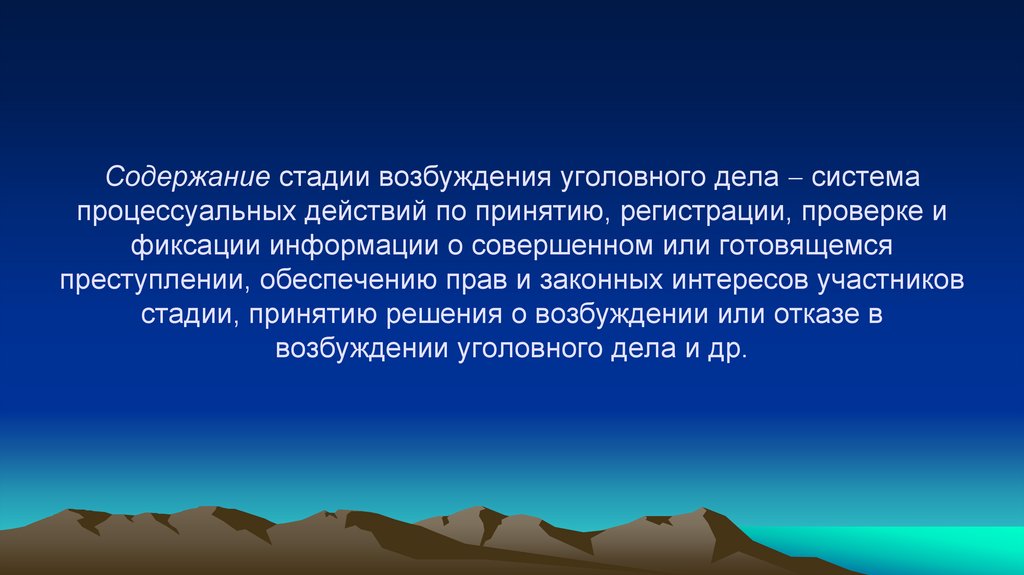 Содержание стадии возбуждения уголовного дела – система процессуальных действий по принятию, регистрации, проверке и фиксации информации о совершенном или готовящемся преступлении, обеспечению прав и законных интересов участников стадии, принятию решения о возбуждении или отказе в возбуждении уголовного дела и др.